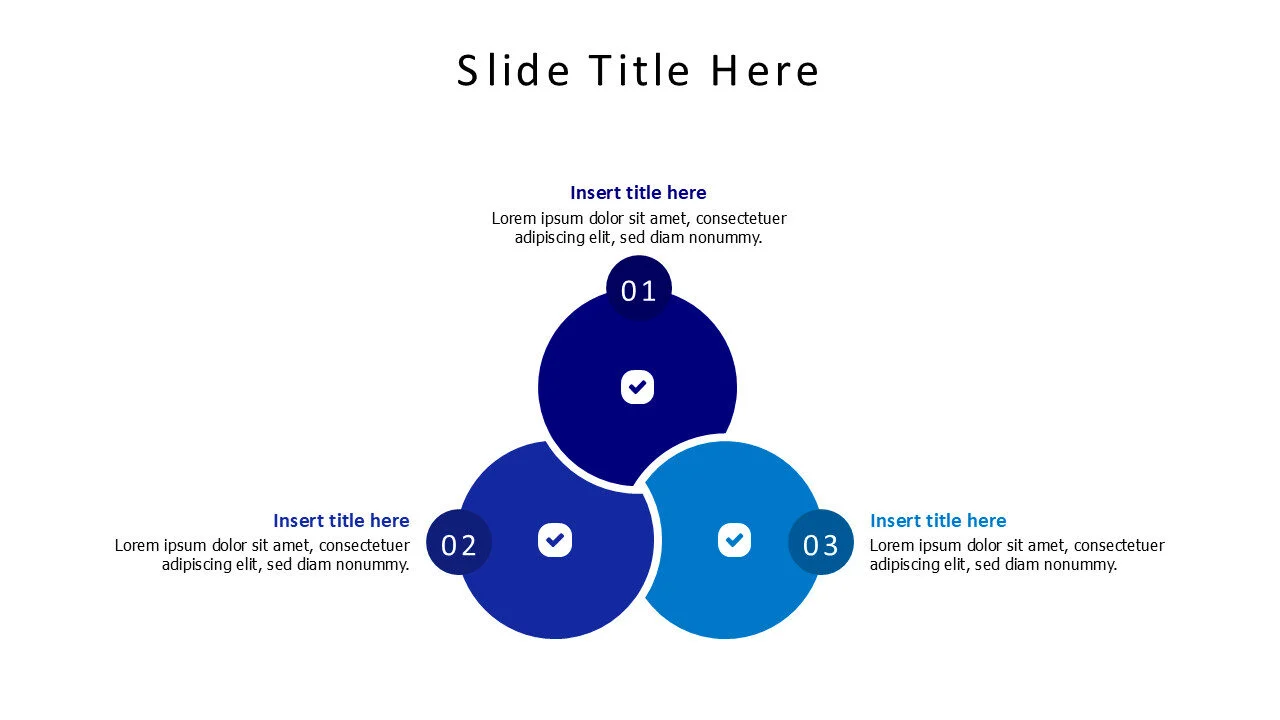 Slide Title Here

Insert title here
Lorem ipsum dolor sit amet, consectetuer adipiscing elit, sed diam nonummy.

01

Insert title here
Lorem ipsum dolor sit amet, consectetuer adipiscing elit, sed diam nonummy.

02

03

Insert title here
Lorem ipsum dolor sit amet, consectetuer adipiscing elit, sed diam nonummy.